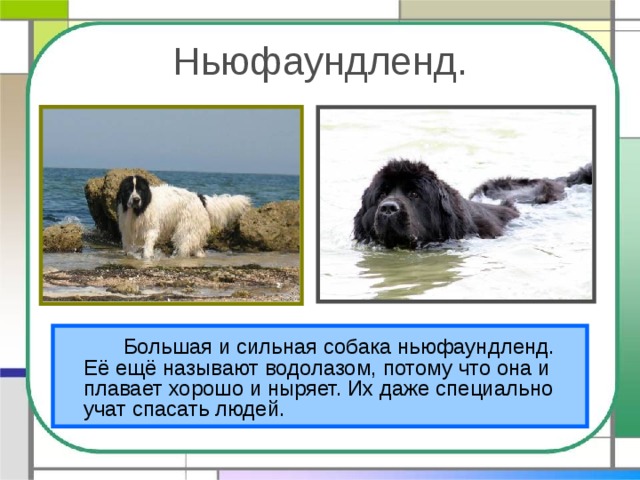 Ньюфаундленд.

Большая и сильная собака ньюфаундленд. Её ещё называют водолазом, потому что она и плавает хорошо и ныряет. Их даже специально учат спасать людей.